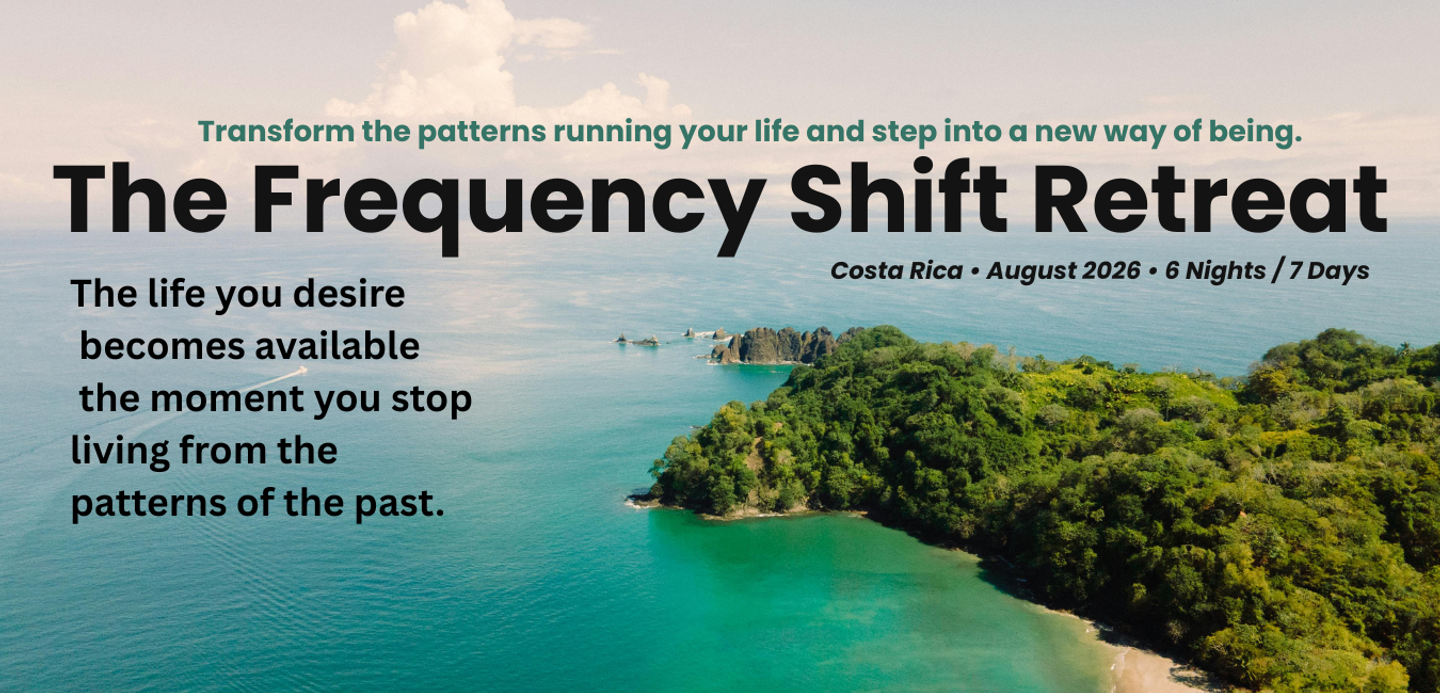 Transform the patterns running your life and step into a new way of being.

The Frequency Shift Retreat

Costa Rica • August 2026 • 6 Nights / 7 Days

The life you desire becomes available the moment you stop living from the patterns of the past.